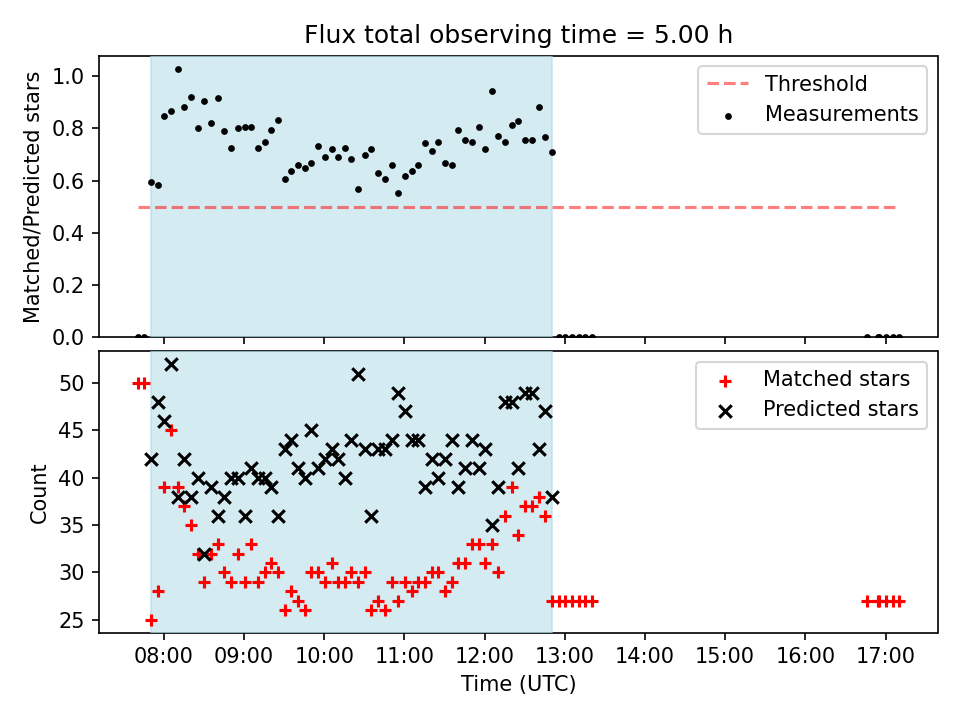 Flux total observing time = 5.00 h

Matched/Predicted stars

1.0
0.8
0.6
0.4
0.2
0.0

Threshold
Measurements

Count

50
45
40
35
30
25

Matched stars
Predicted stars

08:00
09:00
10:00
11:00
12:00
13:00
14:00
15:00
16:00
17:00

Time (UTC)